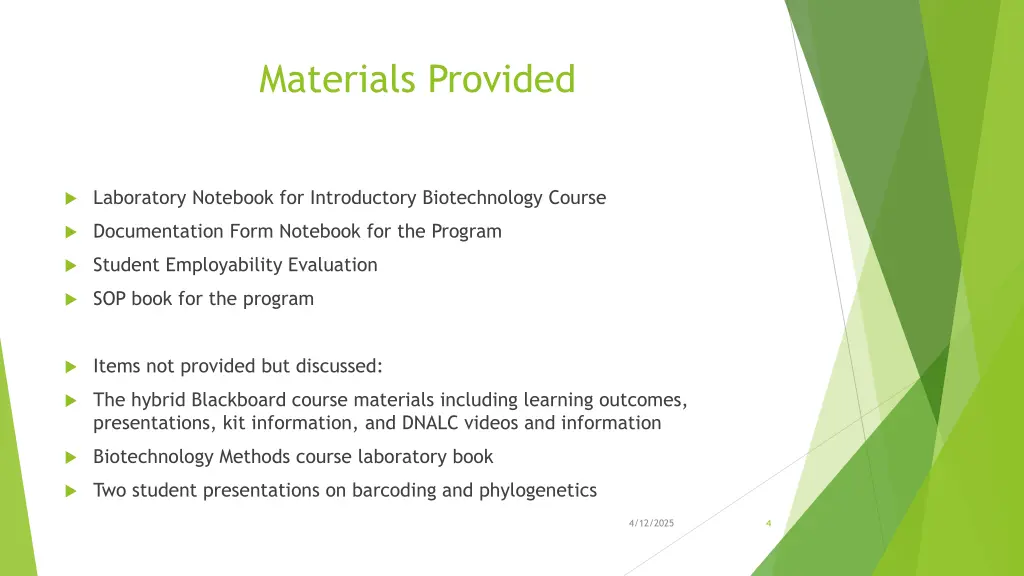 Materials Provided

Laboratory Notebook for Introductory Biotechnology Course

Documentation Form Notebook for the Program

Student Employability Evaluation

SOP book for the program

Items not provided but discussed:

The hybrid Blackboard course materials including learning outcomes, presentations, kit information, and DNALC videos and information

Biotechnology Methods course laboratory book

Two student presentations on barcoding and phylogenetics

4/12/2025

4